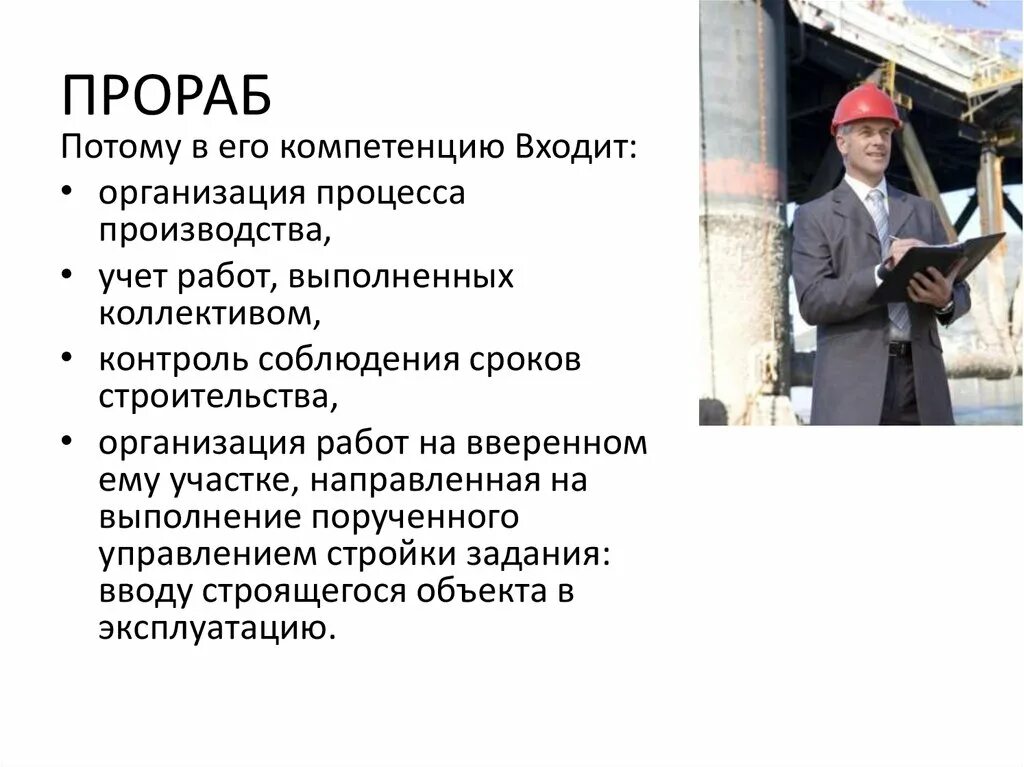 ПРОРАБ

Потому в его компетенцию Входит:

• организация процесса производства,
• учет работ, выполненных коллективом,
• контроль соблюдения сроков строительства,
• организация работ на вверенном ему участке, направленная на выполнение порученного управлением стройки задания: вводу строящегося объекта в эксплуатацию.